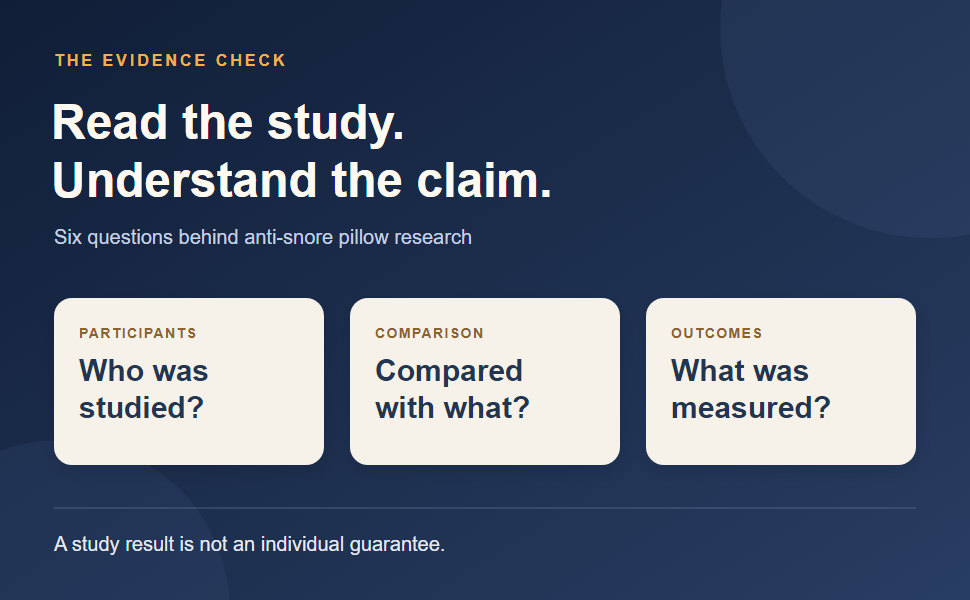 THE EVIDENCE CHECK

Read the study.
Understand the claim.

Six questions behind anti-snore pillow research

PARTICIPANTS
Who was studied?

COMPARISON
Compared with what?

OUTCOMES
What was measured?

A study result is not an individual guarantee.